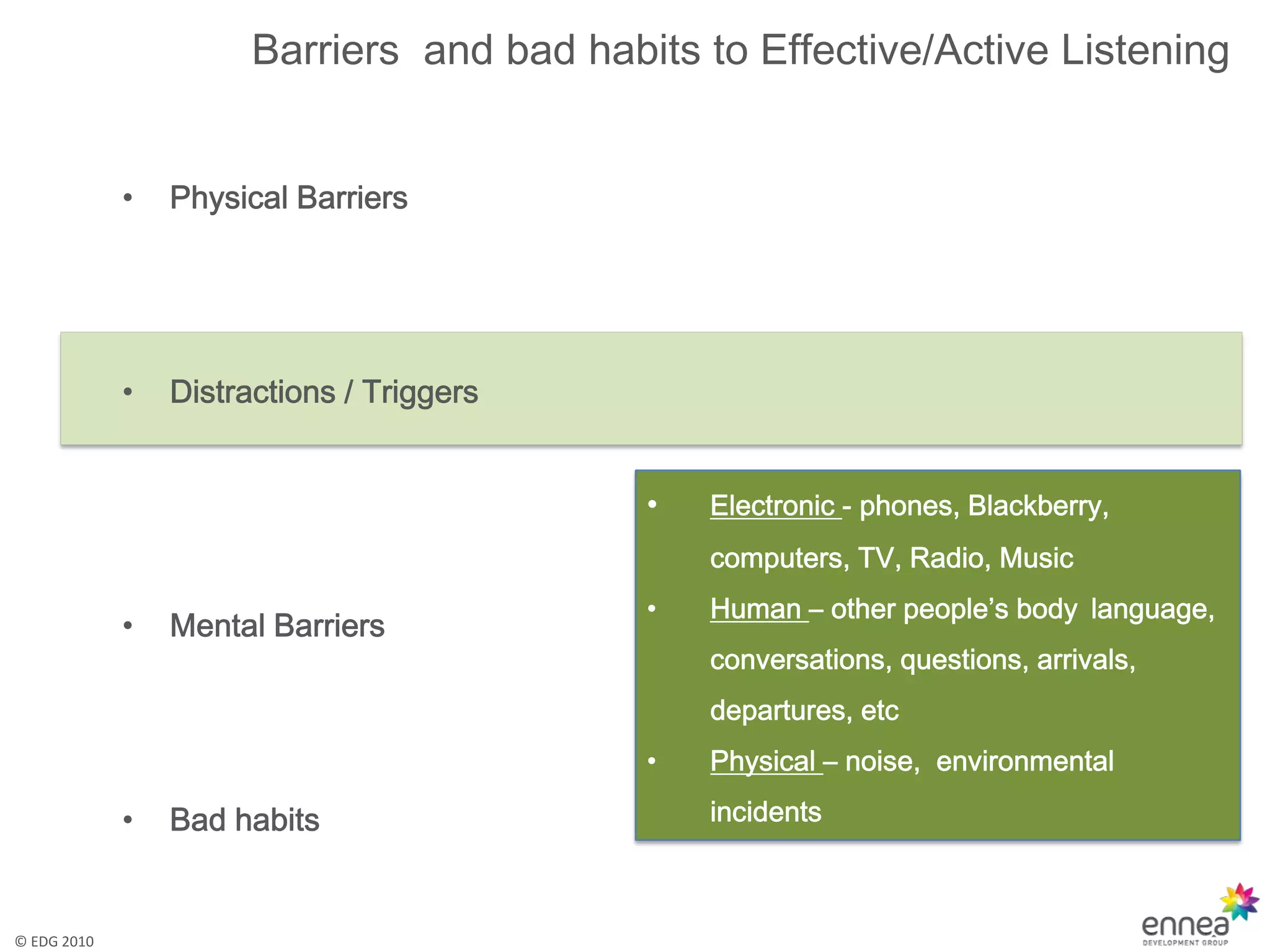 Barriers and bad habits to Effective/Active Listening

• Physical Barriers

• Distractions / Triggers

• Mental Barriers

• Bad habits

• Electronic - phones, Blackberry, computers, TV, Radio, Music
• Human – other people's body language, conversations, questions, arrivals, departures, etc
• Physical – noise, environmental incidents

© EDG 2010

ennea
DEVELOPMENT GROUP